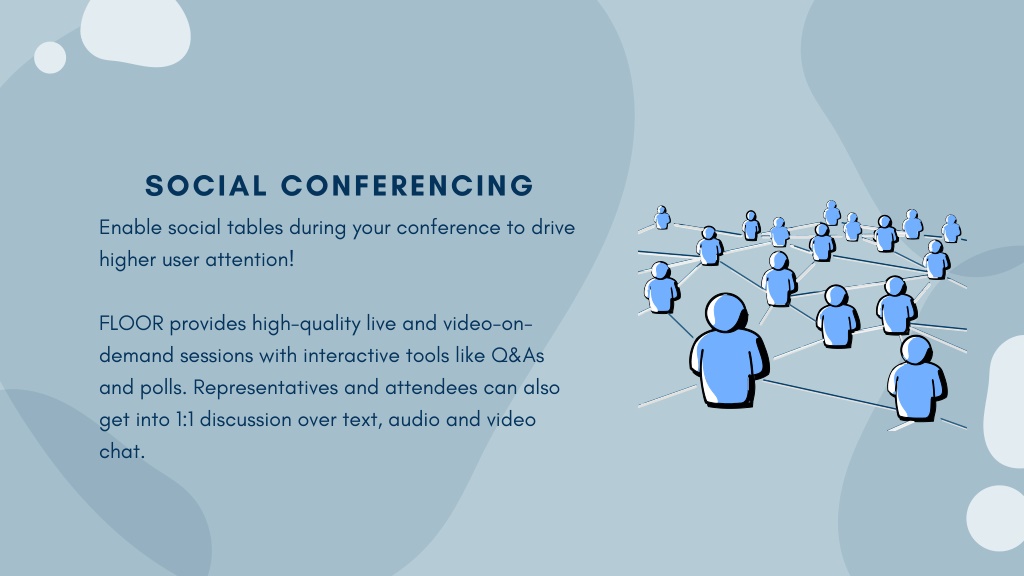 SOCIAL CONFERENCING

Enable social tables during your conference to drive higher user attention!

FLOOR provides high-quality live and video-on-demand sessions with interactive tools like Q&As and polls. Representatives and attendees can also get into 1:1 discussion over text, audio and video chat.